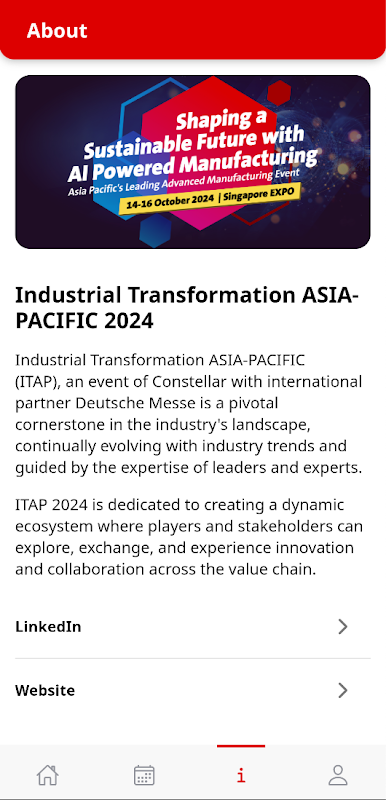 About

Shaping a Sustainable Future with AI Powered Manufacturing
Asia Pacific's Leading Advanced Manufacturing Event
14-16 October 2024 | Singapore EXPO

Industrial Transformation ASIA-PACIFIC 2024

Industrial Transformation ASIA-PACIFIC (ITAP), an event of Constellar with international partner Deutsche Messe is a pivotal cornerstone in the industry's landscape, continually evolving with industry trends and guided by the expertise of leaders and experts.

ITAP 2024 is dedicated to creating a dynamic ecosystem where players and stakeholders can explore, exchange, and experience innovation and collaboration across the value chain.

LinkedIn

Website